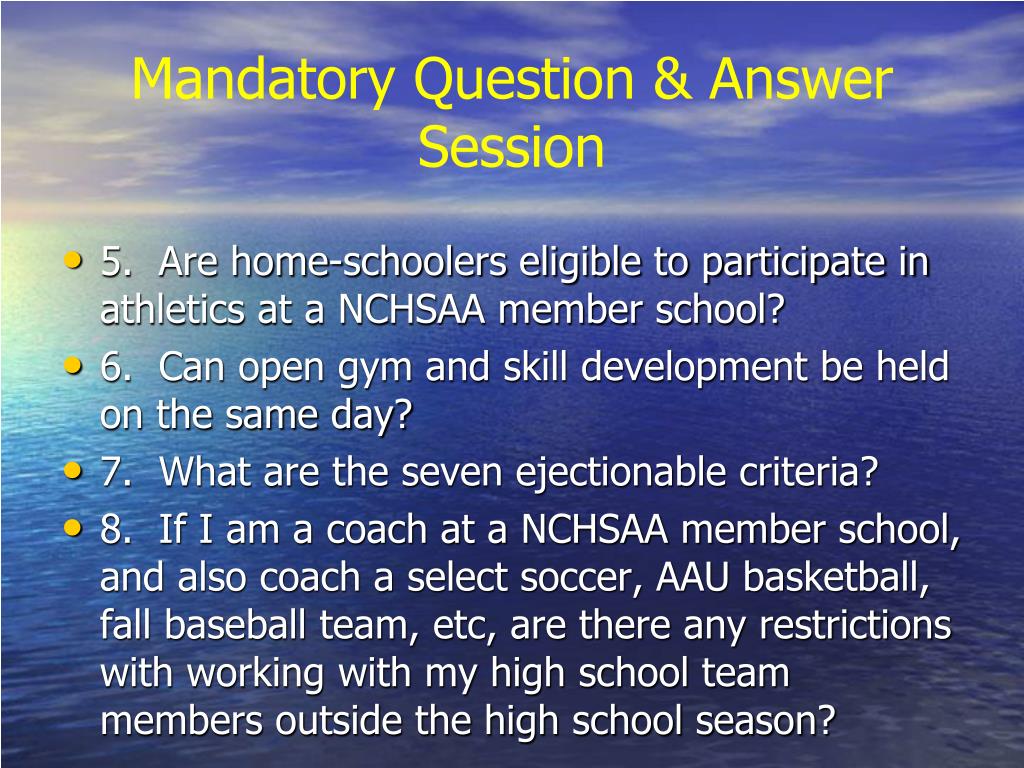 Mandatory Question & Answer Session

• 5. Are home-schoolers eligible to participate in athletics at a NCHSAA member school?
• 6. Can open gym and skill development be held on the same day?
• 7. What are the seven ejectionable criteria?
• 8. If I am a coach at a NCHSAA member school, and also coach a select soccer, AAU basketball, fall baseball team, etc, are there any restrictions with working with my high school team members outside the high school season?